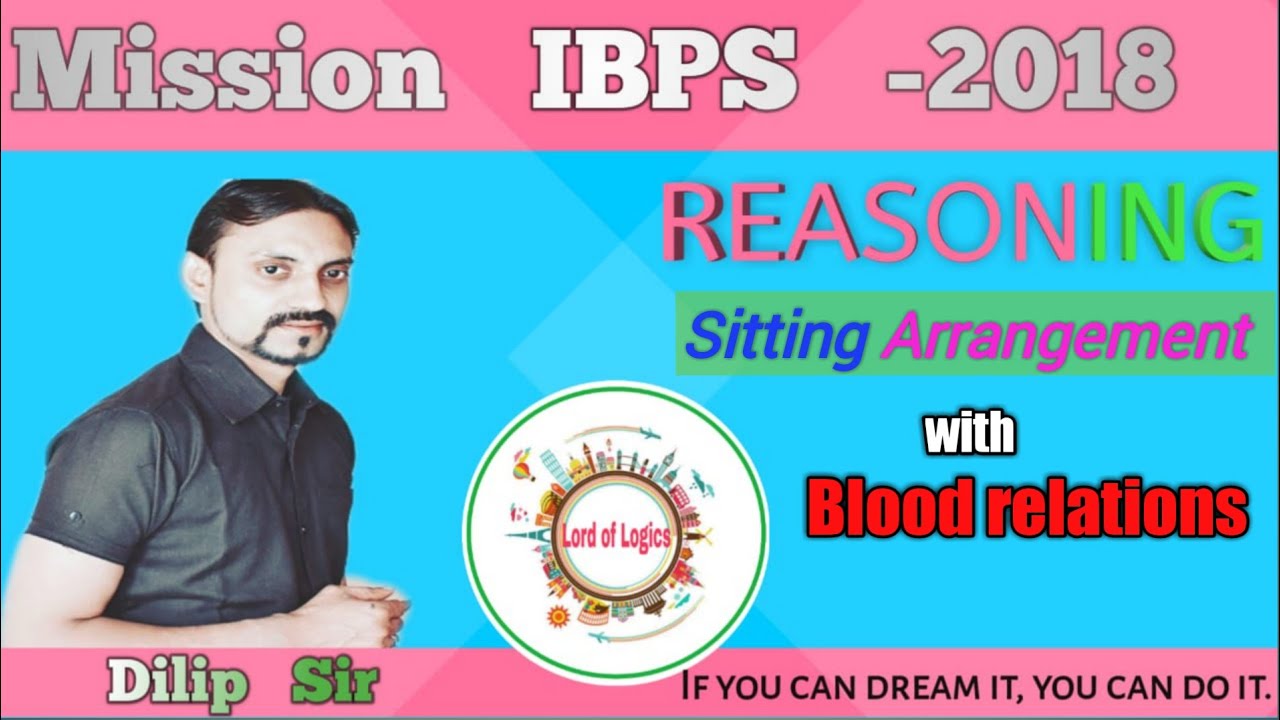 Mission IBPS -2018

REASONING

Sitting Arrangement

with

Blood relations

Lord of Logics

Dilip Sir

IF YOU CAN DREAM IT, YOU CAN DO IT.